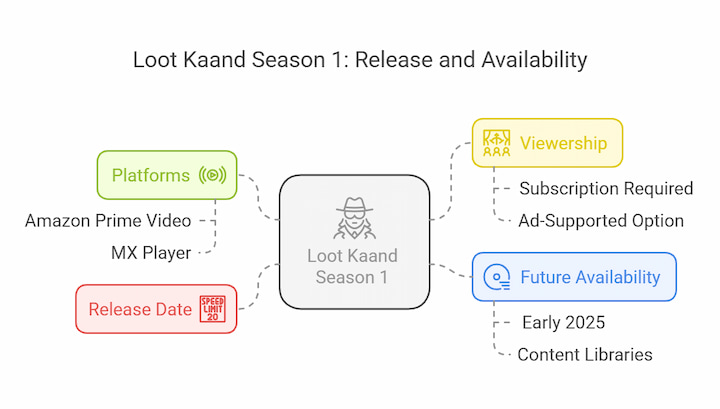 Loot Kaand Season 1: Release and Availability

Platforms

Amazon Prime Video

MX Player

Release Date

SPEED LIMIT 20

Loot Kaand Season 1

Viewership

Subscription Required

Ad-Supported Option

Future Availability

Early 2025

Content Libraries